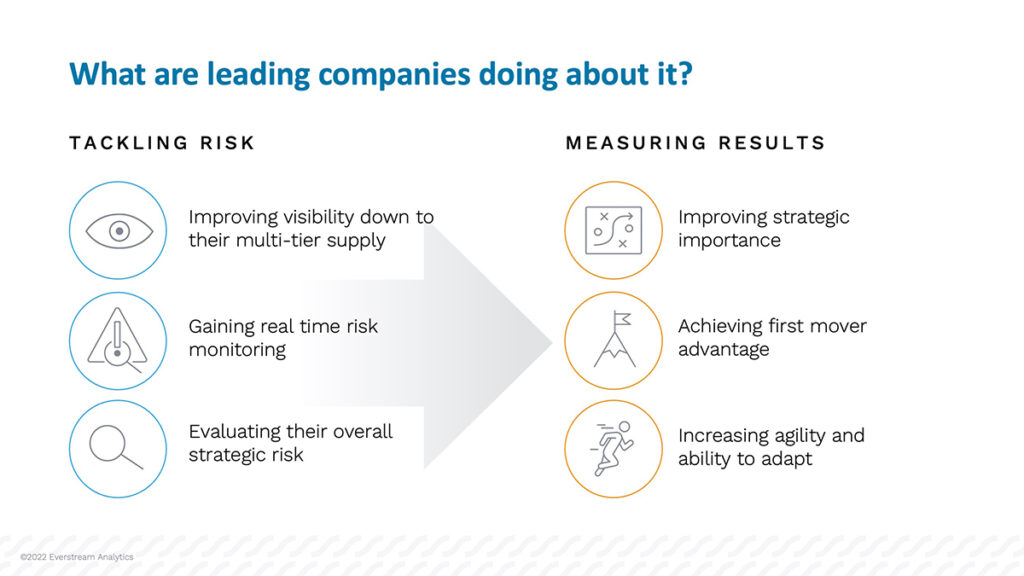 What are leading companies doing about it?

TACKLING RISK

Improving visibility down to their multi-tier supply

Gaining real time risk monitoring

Evaluating their overall strategic risk

MEASURING RESULTS

Improving strategic importance

Achieving first mover advantage

Increasing agility and ability to adapt

©2022 Everstream Analytics